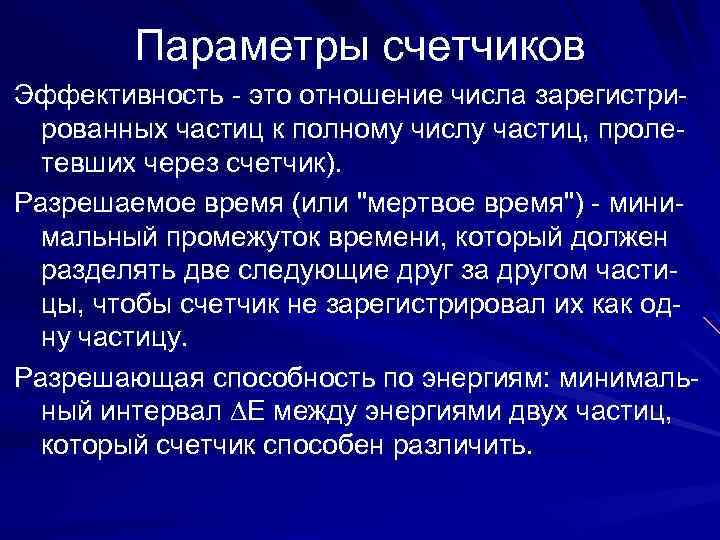 Параметры счетчиков

Эффективность - это отношение числа зарегистрированных частиц к полному числу частиц, пролетевших через счетчик).

Разрешаемое время (или "мертвое время") - минимальный промежуток времени, который должен разделять две следующие друг за другом частицы, чтобы счетчик не зарегистрировал их как одну частицу.

Разрешающая способность по энергиям: минимальный интервал $\Delta E$ между энергиями двух частиц, который счетчик способен различить.